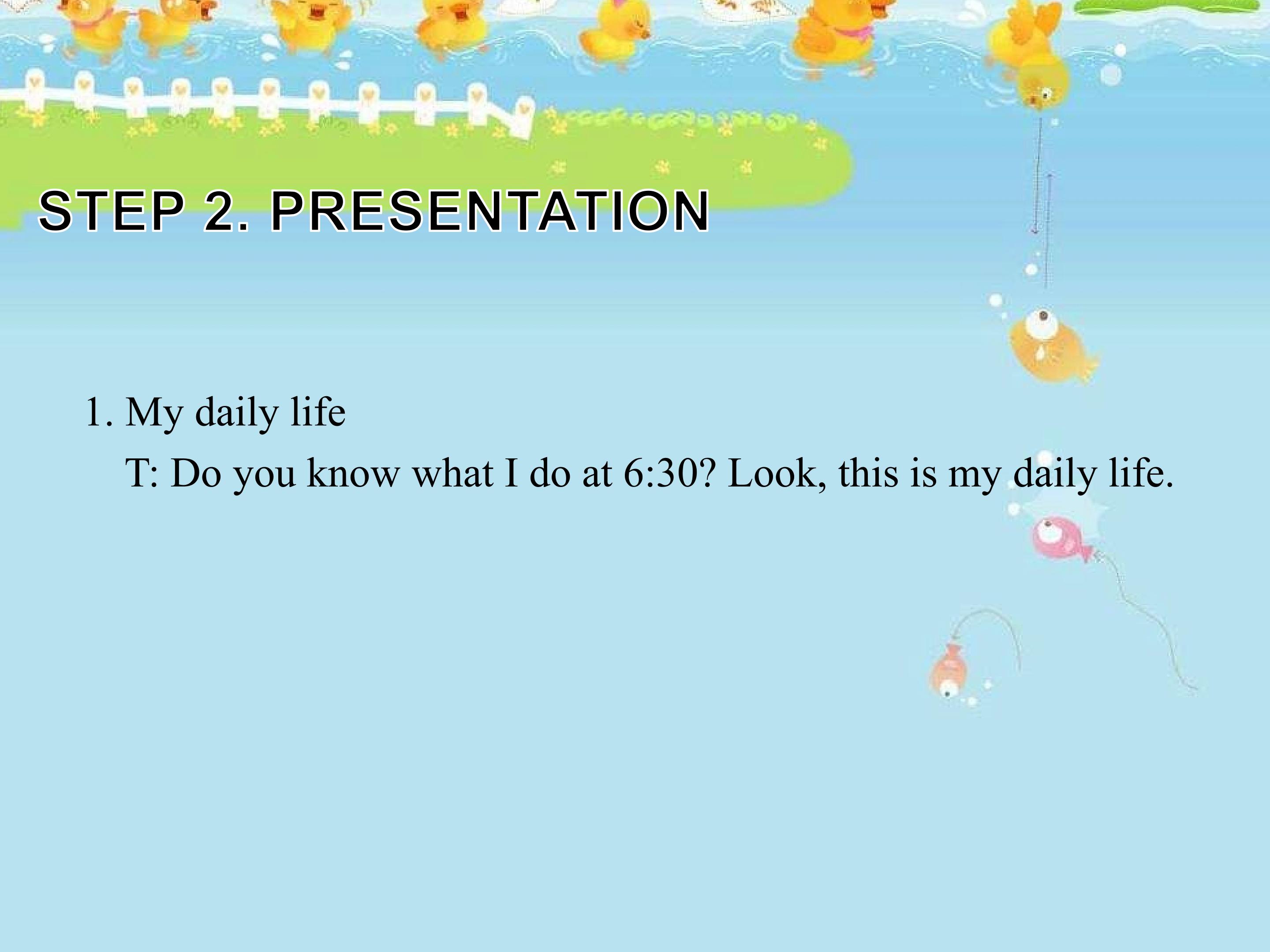 STEP 2. PRESENTATION

1. My daily life

T: Do you know what I do at 6:30? Look, this is my daily life.